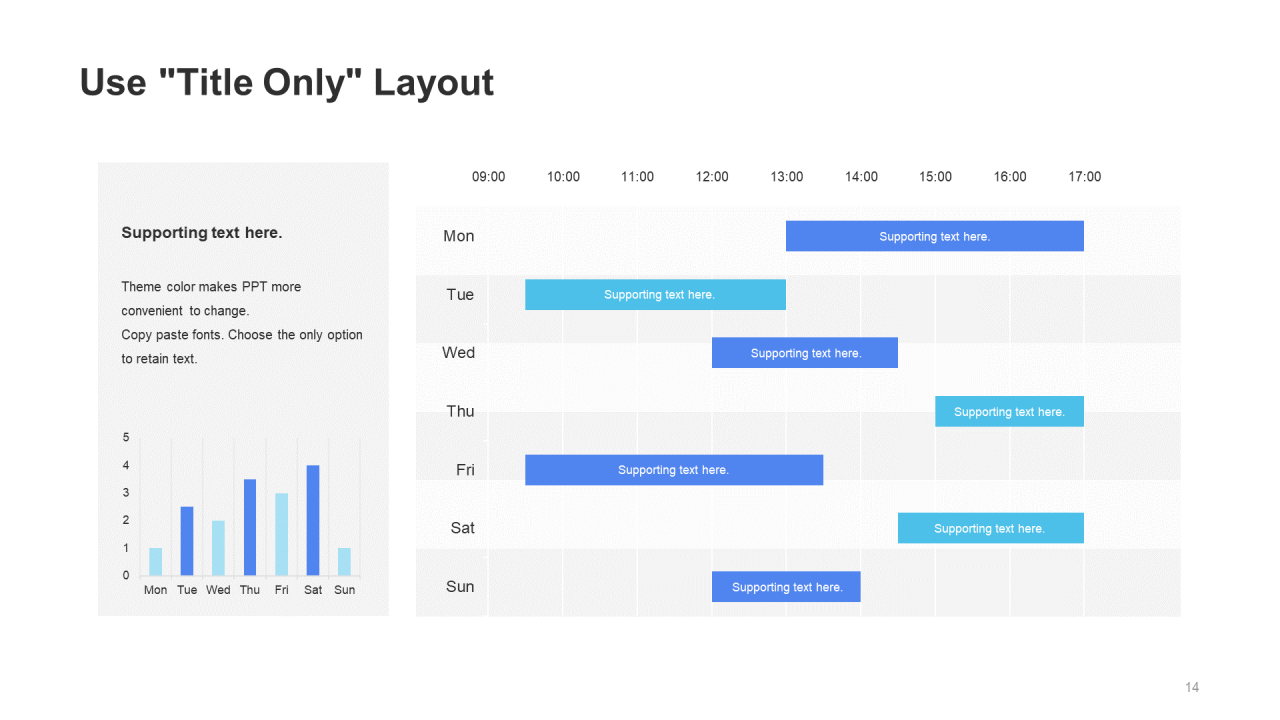 Use "Title Only" Layout

Supporting text here.

Theme color makes PPT more convenient to change.
Copy paste fonts. Choose the only option to retain text.

5
4
3
2
1
0
Mon Tue Wed Thu Fri Sat Sun

09:00 10:00 11:00 12:00 13:00 14:00 15:00 16:00 17:00

Mon Supporting text here.
Tue Supporting text here.
Wed Supporting text here.
Thu Supporting text here.
Fri Supporting text here.
Sat Supporting text here.
Sun Supporting text here.

14